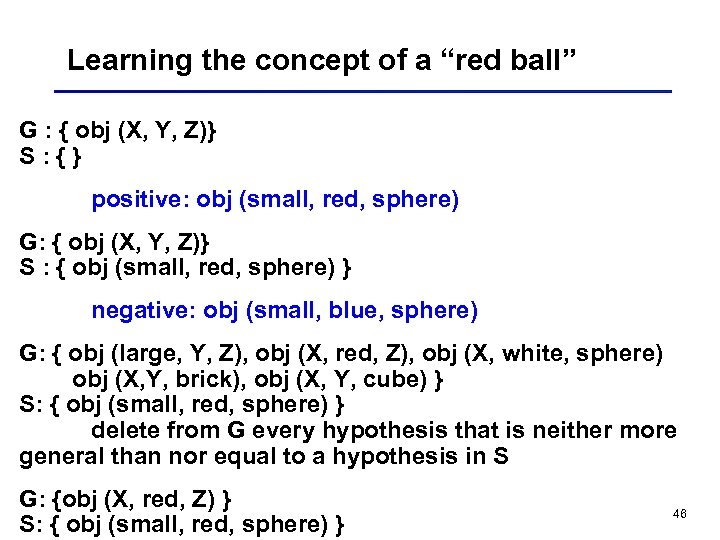 Learning the concept of a “red ball”

G : { obj (X, Y, Z)}
S : { }

positive: obj (small, red, sphere)

G: { obj (X, Y, Z)}
S : { obj (small, red, sphere) }

negative: obj (small, blue, sphere)

G: { obj (large, Y, Z), obj (X, red, Z), obj (X, white, sphere)
obj (X,Y, brick), obj (X, Y, cube) }
S: { obj (small, red, sphere) }
delete from G every hypothesis that is neither more general than nor equal to a hypothesis in S

G: {obj (X, red, Z) }
S: { obj (small, red, sphere) }

46